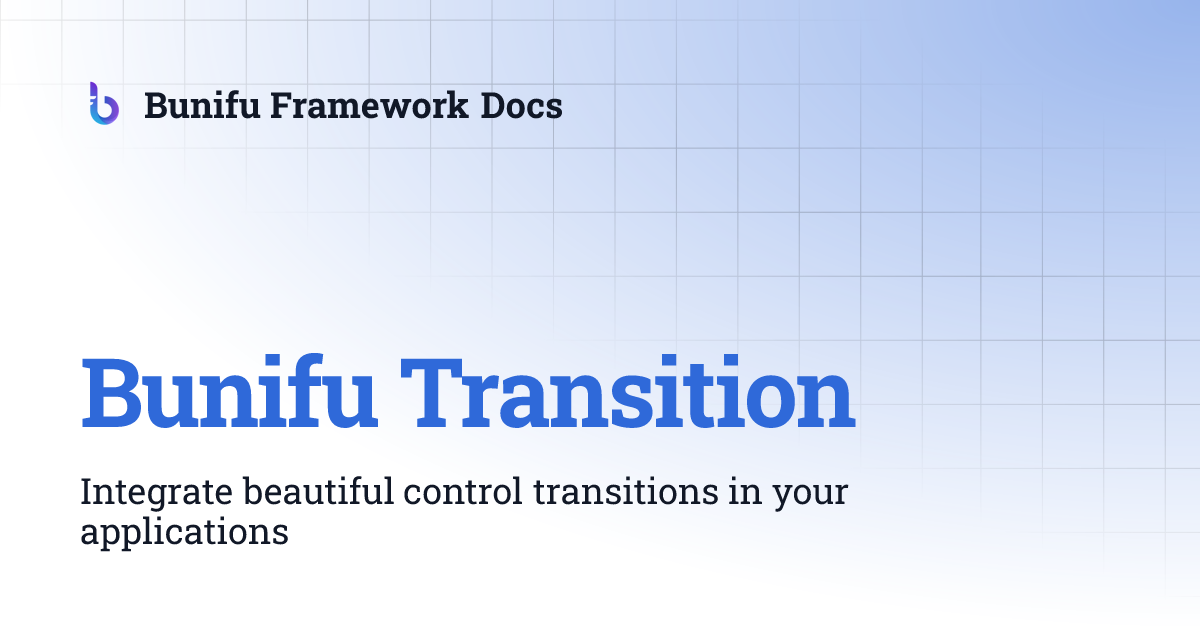 Bunifu Framework Docs

Bunifu Transition

Integrate beautiful control transitions in your applications